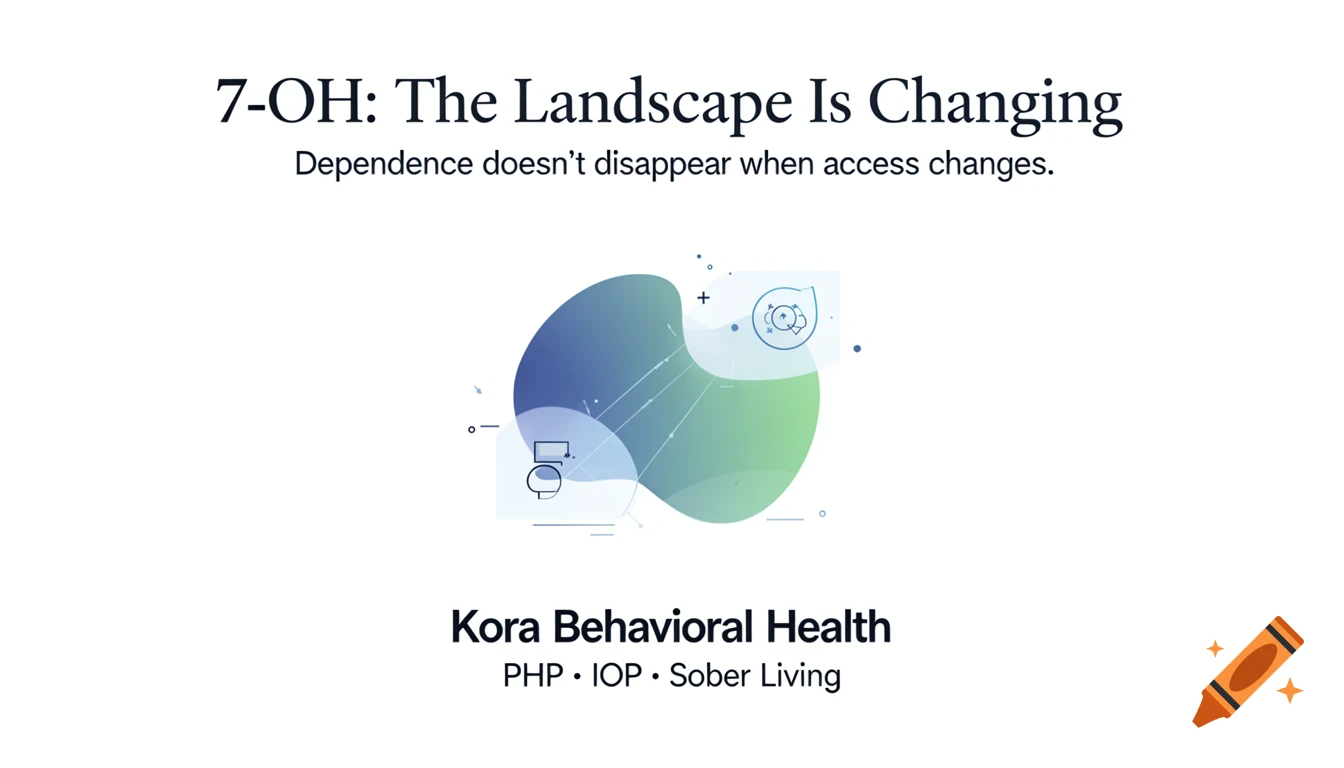 7-OH: The Landscape Is Changing

Dependence doesn't disappear when access changes.

Kora Behavioral Health

PHP • IOP • Sober Living